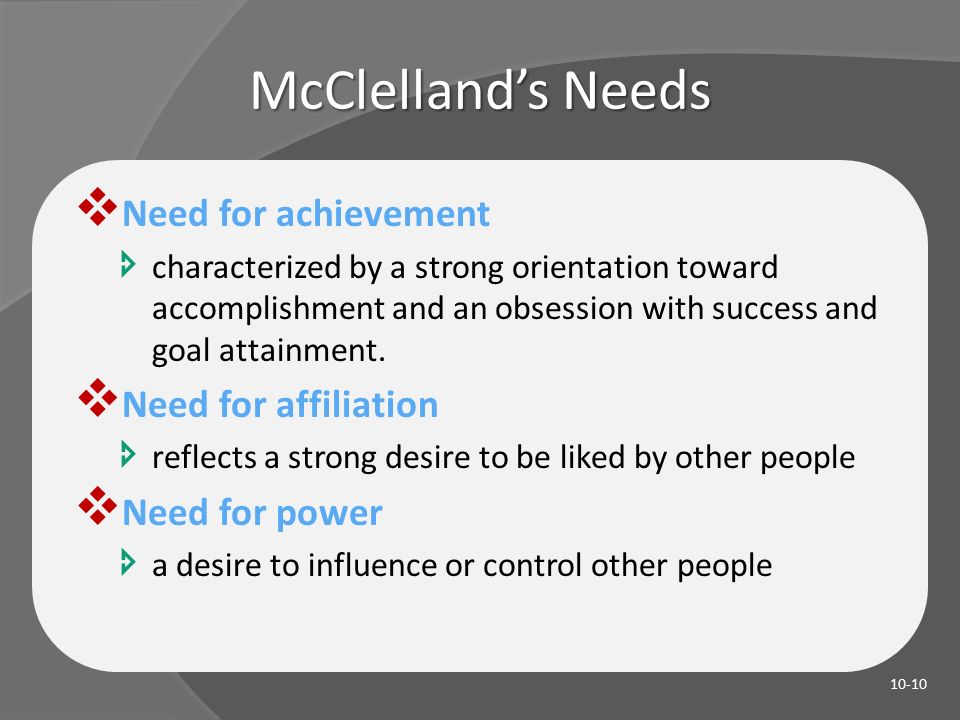 McClelland’s Needs

Need for achievement

characterized by a strong orientation toward accomplishment and an obsession with success and goal attainment.

Need for affiliation

reflects a strong desire to be liked by other people

Need for power

a desire to influence or control other people

10-10